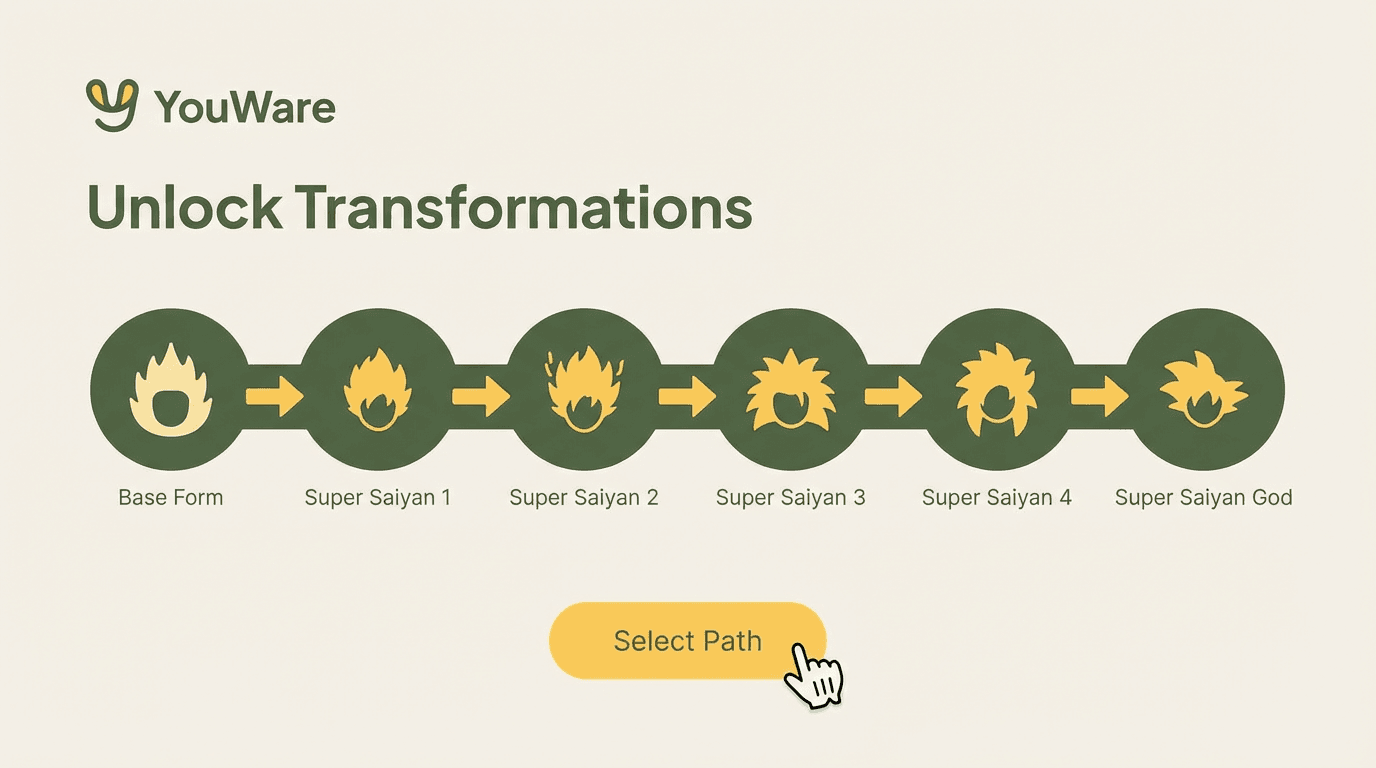 YouWare

Unlock Transformations

Base Form

Super Saiyan 1

Super Saiyan 2

Super Saiyan 3

Super Saiyan 4

Super Saiyan God

Select Path